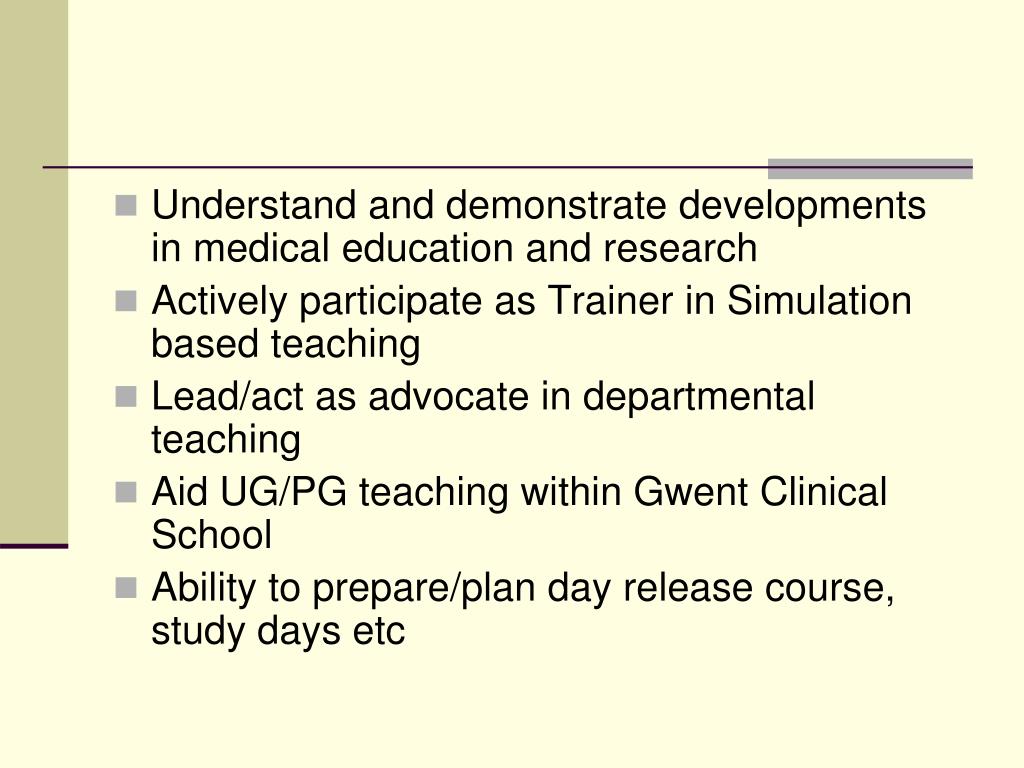 - Understand and demonstrate developments in medical education and research
- Actively participate as Trainer in Simulation based teaching
- Lead/act as advocate in departmental teaching
- Aid UG/PG teaching within Gwent Clinical School
- Ability to prepare/plan day release course, study days etc